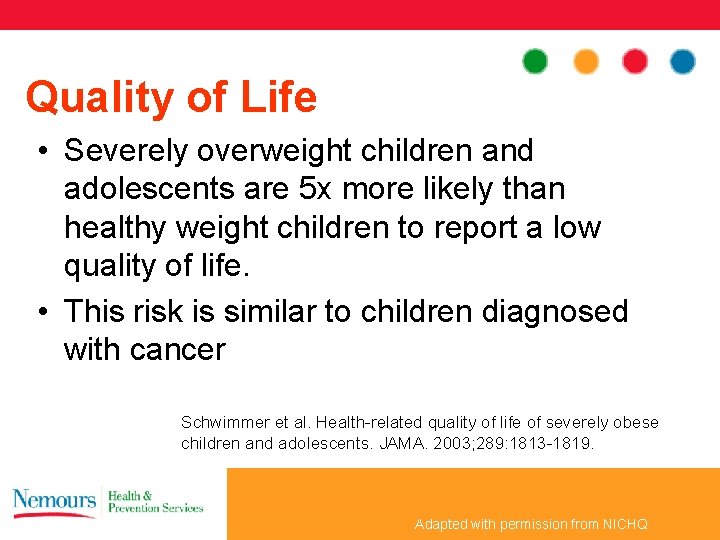 Quality of Life

• Severely overweight children and adolescents are 5x more likely than healthy weight children to report a low quality of life.

• This risk is similar to children diagnosed with cancer

Schwimmer et al. Health-related quality of life of severely obese children and adolescents. JAMA. 2003;289:1813-1819.

Nemours Health & Prevention Services

Adapted with permission from NICHQ